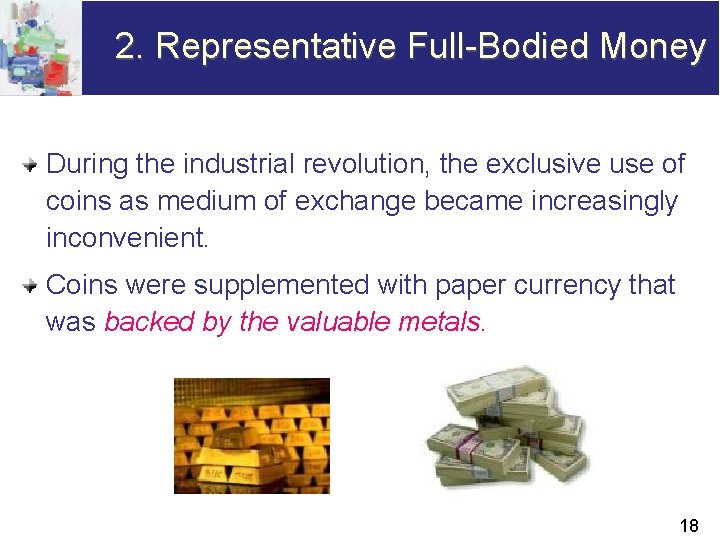 2. Representative Full-Bodied Money

During the industrial revolution, the exclusive use of coins as medium of exchange became increasingly inconvenient.

Coins were supplemented with paper currency that was backed by the valuable metals.

18